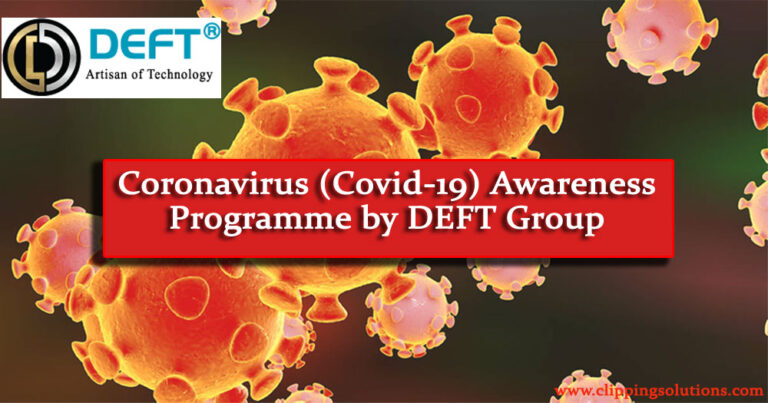 DEFT®
Artisan of Technology

Coronavirus (Covid-19) Awareness Programme by DEFT Group

www.clippingsolutions.com